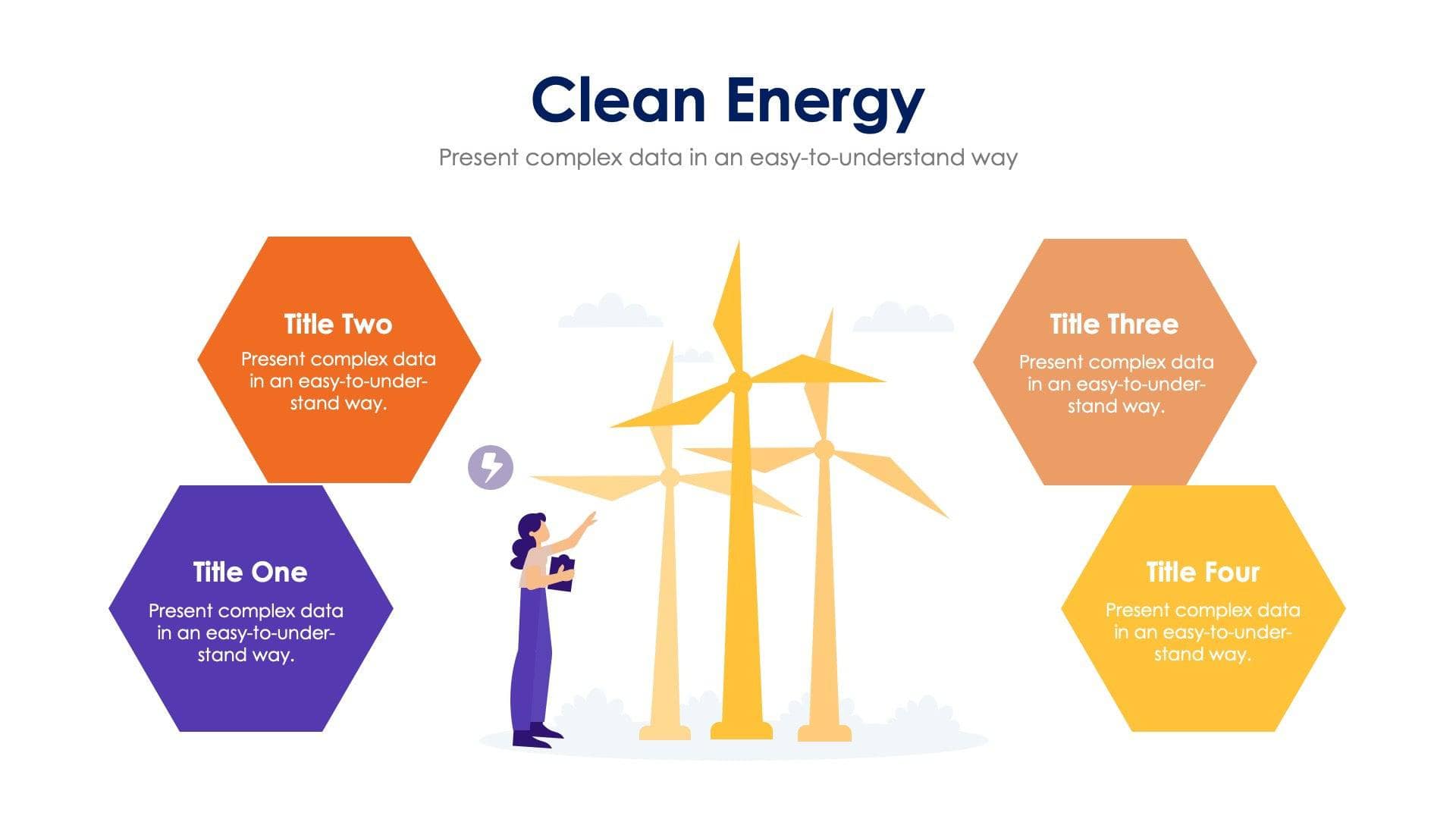 Clean Energy

Present complex data in an easy-to-understand way

Title Two

Present complex data in an easy-to-understand way.

Title One

Present complex data in an easy-to-understand way.

Title Three

Present complex data in an easy-to-understand way.

Title Four

Present complex data in an easy-to-understand way.